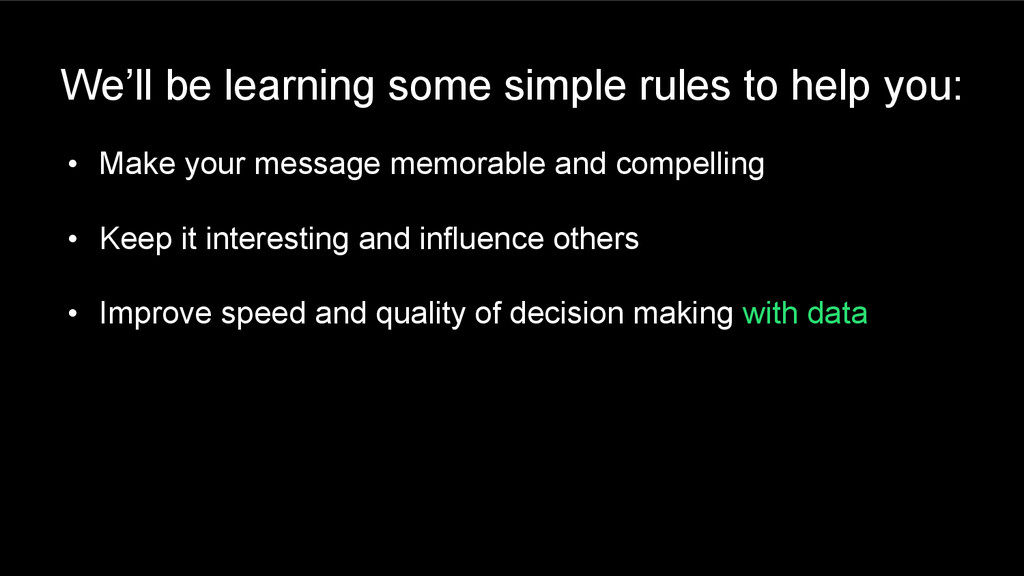 We’ll be learning some simple rules to help you:

• Make your message memorable and compelling

• Keep it interesting and influence others

• Improve speed and quality of decision making with data